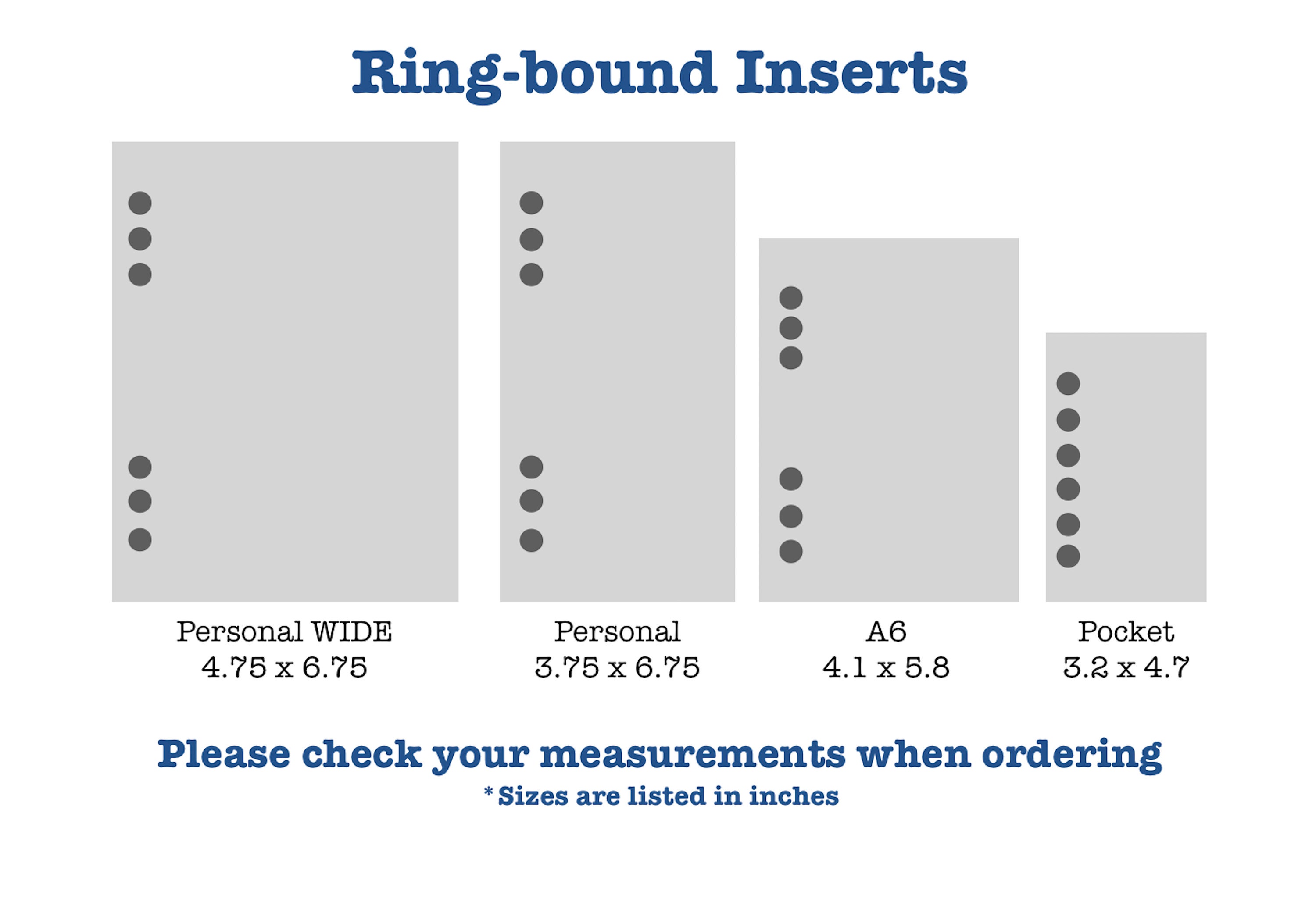 Ring-bound Inserts

Personal WIDE
4.75 x 6.75

Personal
3.75 x 6.75

A6
4.1 x 5.8

Pocket
3.2 x 4.7

Please check your measurements when ordering
* Sizes are listed in inches